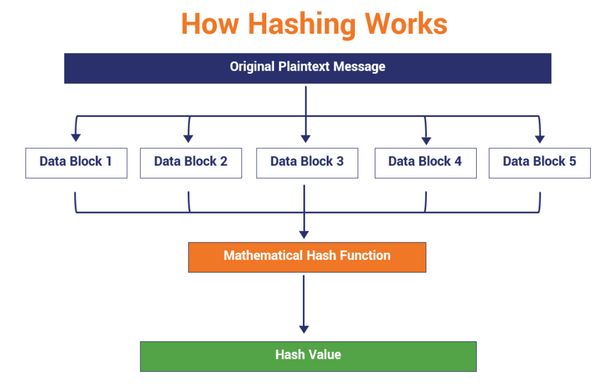 How Hashing Works

Original Plaintext Message

Data Block 1

Data Block 2

Data Block 3

Data Block 4

Data Block 5

Mathematical Hash Function

Hash Value